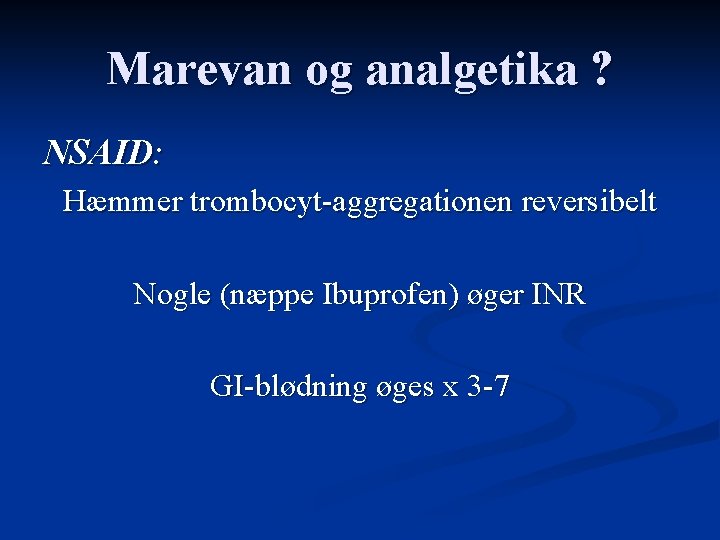 Marevan og analgetika ?

NSAID:

Hæmmer trombocyt-aggregationen reversibelt

Nogle (næppe Ibuprofen) øger INR

GI-blødning øges x 3-7